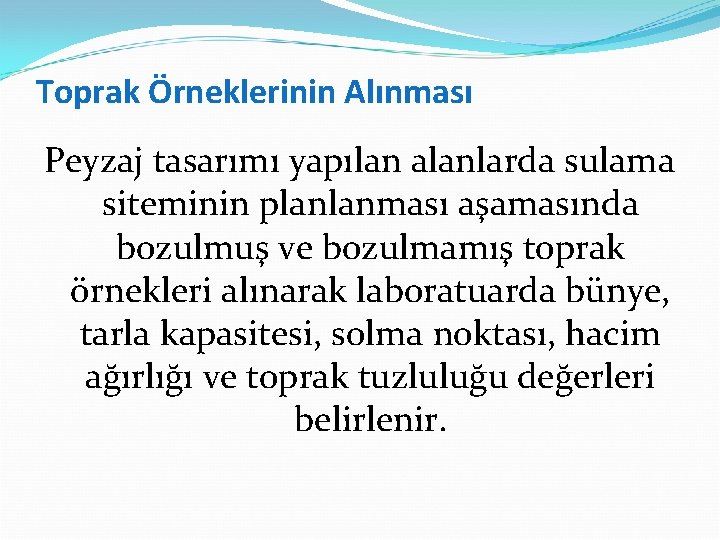 Toprak Örneklerinin Alınması

Peyzaj tasarımı yapılan alanlarda sulama siteminin planlanması aşamasında bozulmuş ve bozulmamış toprak örnekleri alınarak laboratuarda bünye, tarla kapasitesi, solma noktası, hacim ağırlığı ve toprak tuzluluğu değerleri belirlenir.